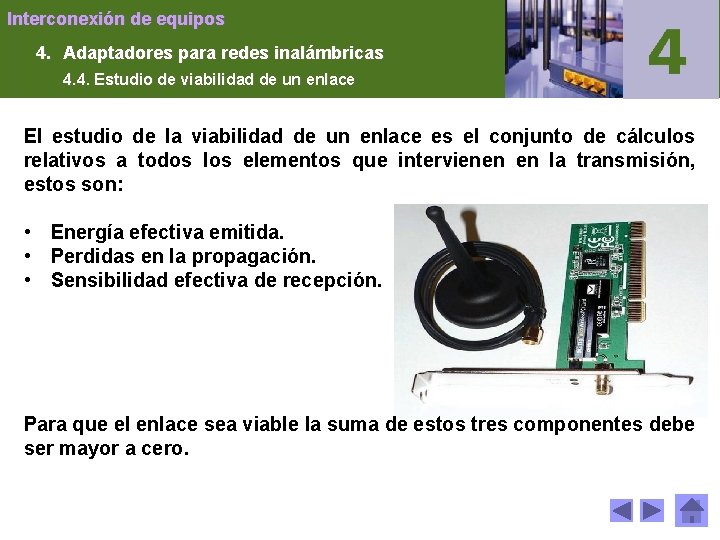 Interconexión de equipos

4. Adaptadores para redes inalámbricas

4.4. Estudio de viabilidad de un enlace

4

El estudio de la viabilidad de un enlace es el conjunto de cálculos relativos a todos los elementos que intervienen en la transmisión, estos son:

• Energía efectiva emitida.
• Perdidas en la propagación.
• Sensibilidad efectiva de recepción.

Para que el enlace sea viable la suma de estos tres componentes debe ser mayor a cero.